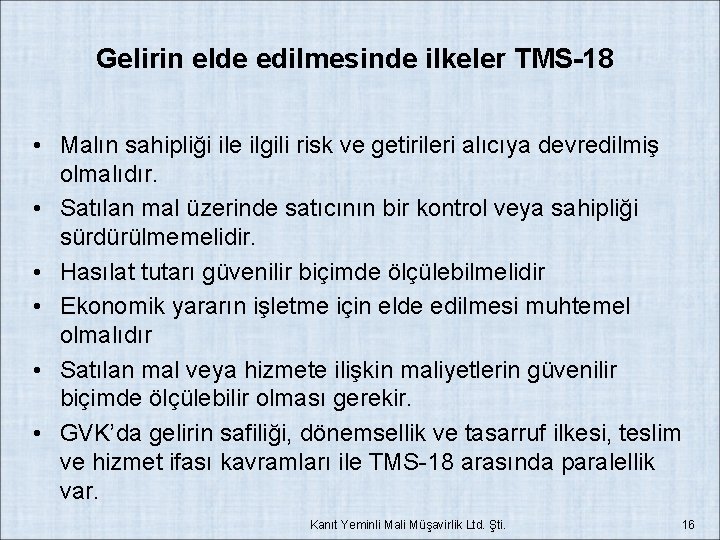 Gelirin elde edilmesinde ilkeler TMS-18

• Malın sahipliği ile ilgili risk ve getirileri alıcıya devredilmiş olmalıdır.
• Satılan mal üzerinde satıcının bir kontrol veya sahipliği sürdürülmemelidir.
• Hasılat tutarı güvenilir biçimde ölçülebilmelidir
• Ekonomik yararın işletme için elde edilmesi muhtemel olmalıdır
• Satılan mal veya hizmete ilişkin maliyetlerin güvenilir biçimde ölçülebilir olması gerekir.
• GVK'da gelirin safiliği, dönemsellik ve tasarruf ilkesi, teslim ve hizmet ifası kavramları ile TMS-18 arasında paralellik var.

Kanıt Yeminli Mali Müşavirlik Ltd. Şti.

16